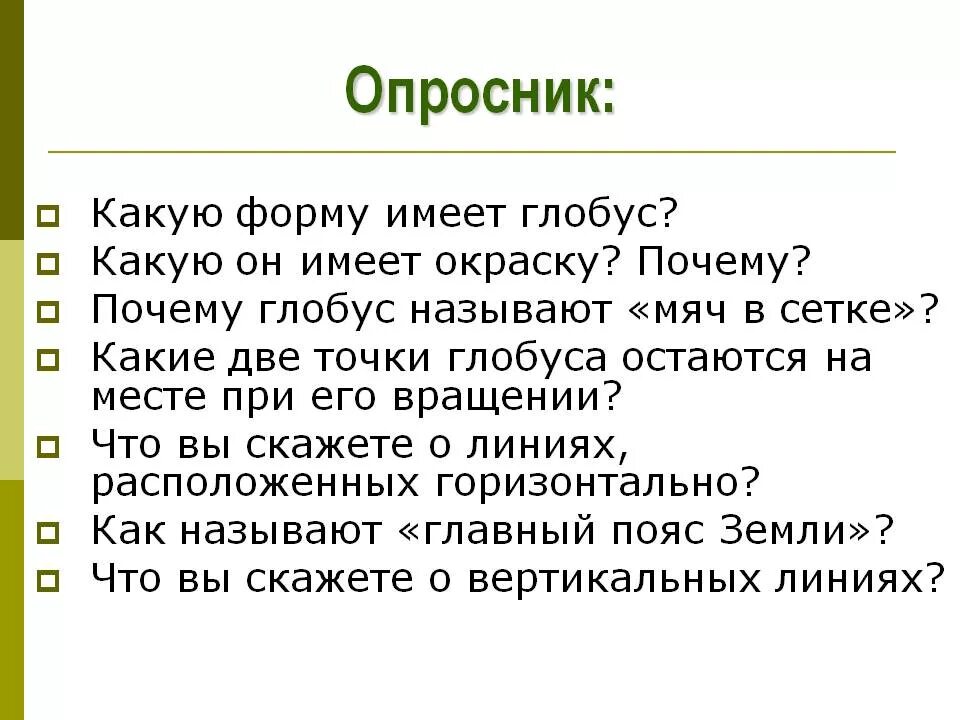 Опросник:

Какую форму имеет глобус?
Какую он имеет окраску? Почему?
Почему глобус называют «мяч в сетке»?
Какие две точки глобуса остаются на месте при его вращении?
Что вы скажете о линиях, расположенных горизонтально?
Как называют «главный пояс Земли»?
Что вы скажете о вертикальных линиях?